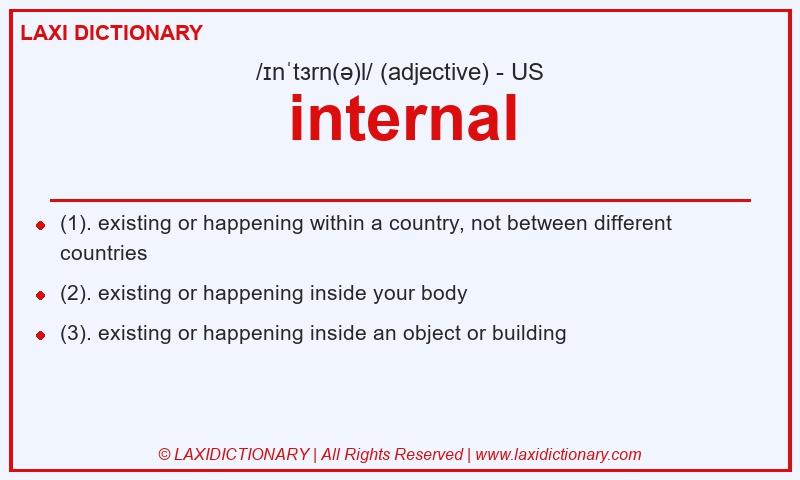 LAXI DICTIONARY

/ɪnˈtɜrn(ə)l/ (adjective) - US

internal

- (1). existing or happening within a country, not between different countries
- (2). existing or happening inside your body
- (3). existing or happening inside an object or building

© LAXIDICTIONARY | All Rights Reserved | www.laxidictionary.com